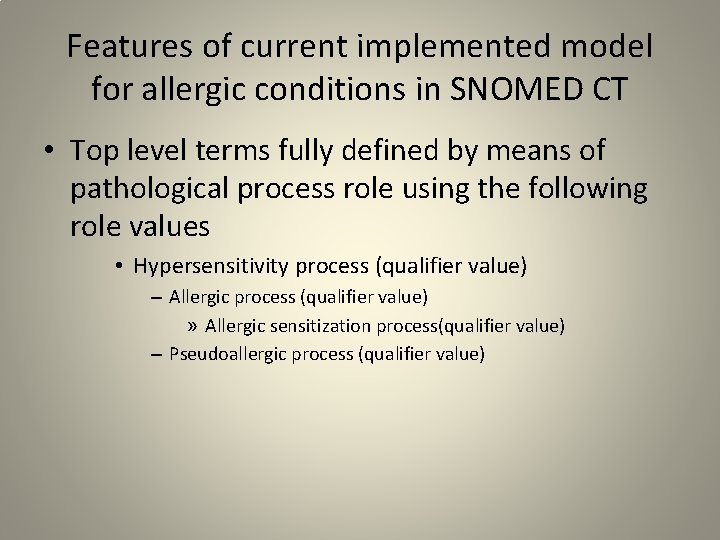 Features of current implemented model for allergic conditions in SNOMED CT

• Top level terms fully defined by means of pathological process role using the following role values

• Hypersensitivity process (qualifier value)

– Allergic process (qualifier value)

» Allergic sensitization process(qualifier value)

– Pseudoallergic process (qualifier value)